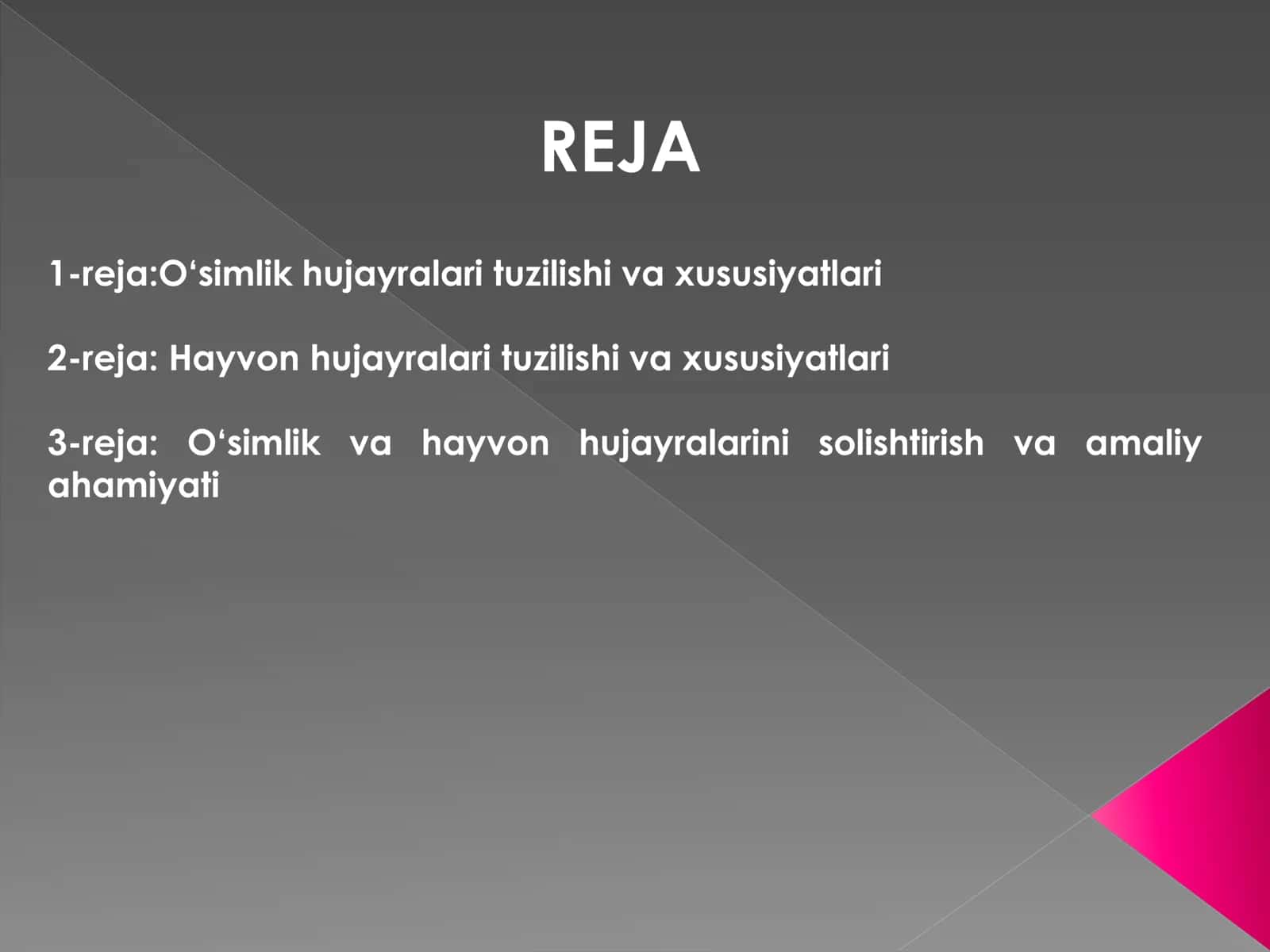 REJA

1-reja:O‘simlik hujayralari tuzilishi va xususiyatlari

2-reja: Hayvon hujayralari tuzilishi va xususiyatlari

3-reja: O‘simlik va hayvon hujayralarini solishtirish va amaliy ahamiyati